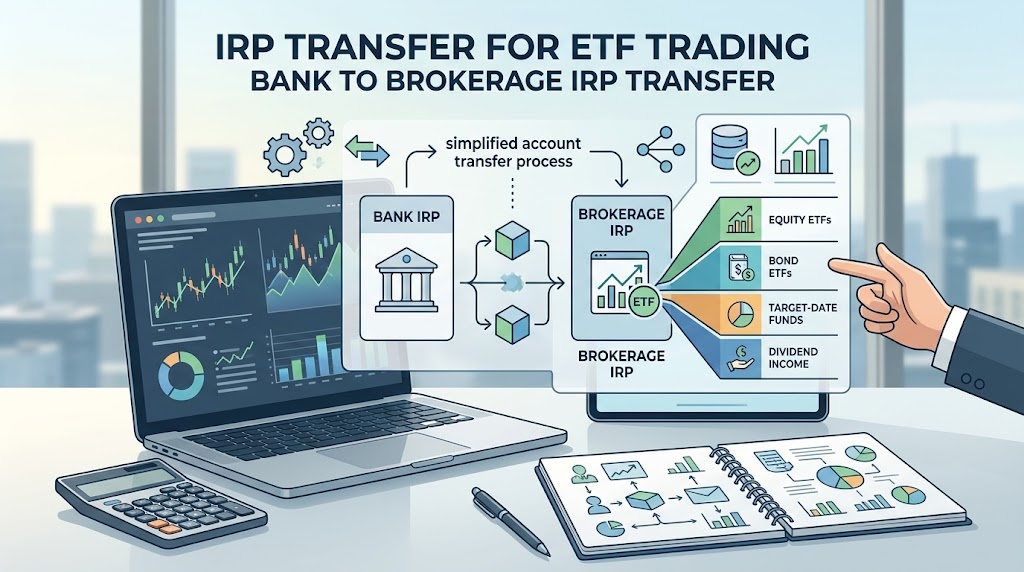 IRP TRANSFER FOR ETF TRADING
BANK TO BROKERAGE IRP TRANSFER

simplified account transfer process

BANK IRP

BROKERAGE IRP

ETF

BROKERAGE IRP

EQUITY ETFs

BOND ETFs

TARGET-DATE FUNDS

DIVIDEND INCOME